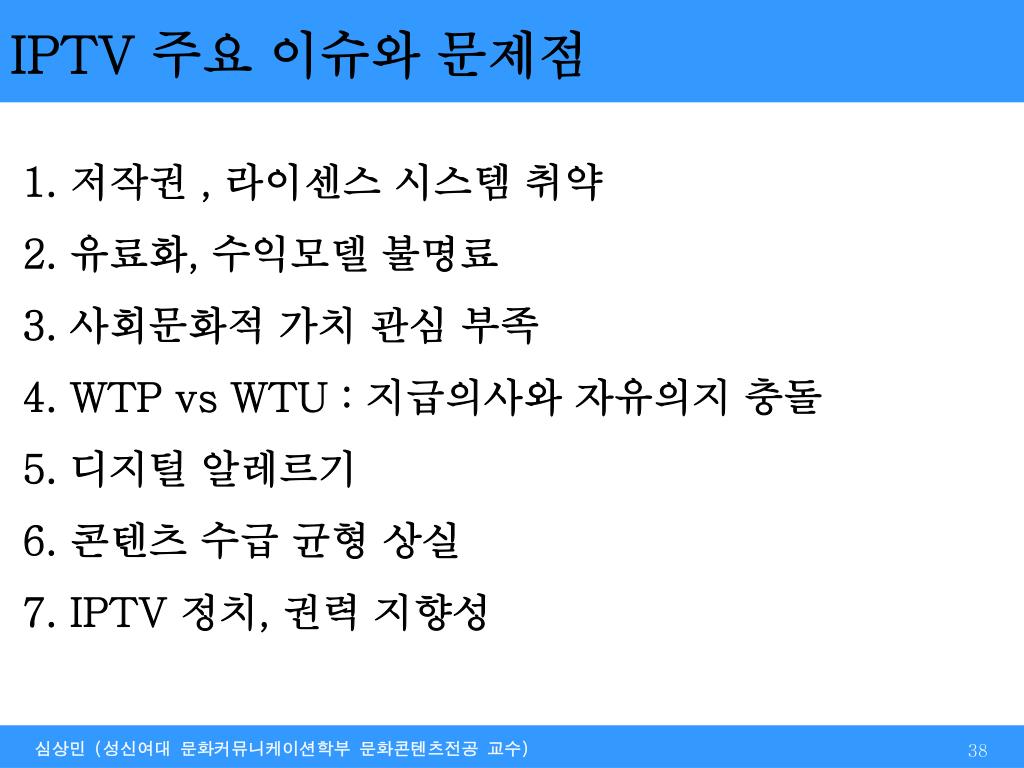 IPTV 주요 이슈와 문제점

1. 저작권 , 라이센스 시스템 취약

2. 유료화, 수익모델 불명료

3. 사회문화적 가치 관심 부족

4. WTP vs WTU : 지급의사와 자유의지 충돌

5. 디지털 알레르기

6. 콘텐츠 수급 균형 상실

7. IPTV 정치, 권력 지향성

심상민 (성신여대 문화커뮤니케이션학부 문화콘텐츠전공 교수)

38